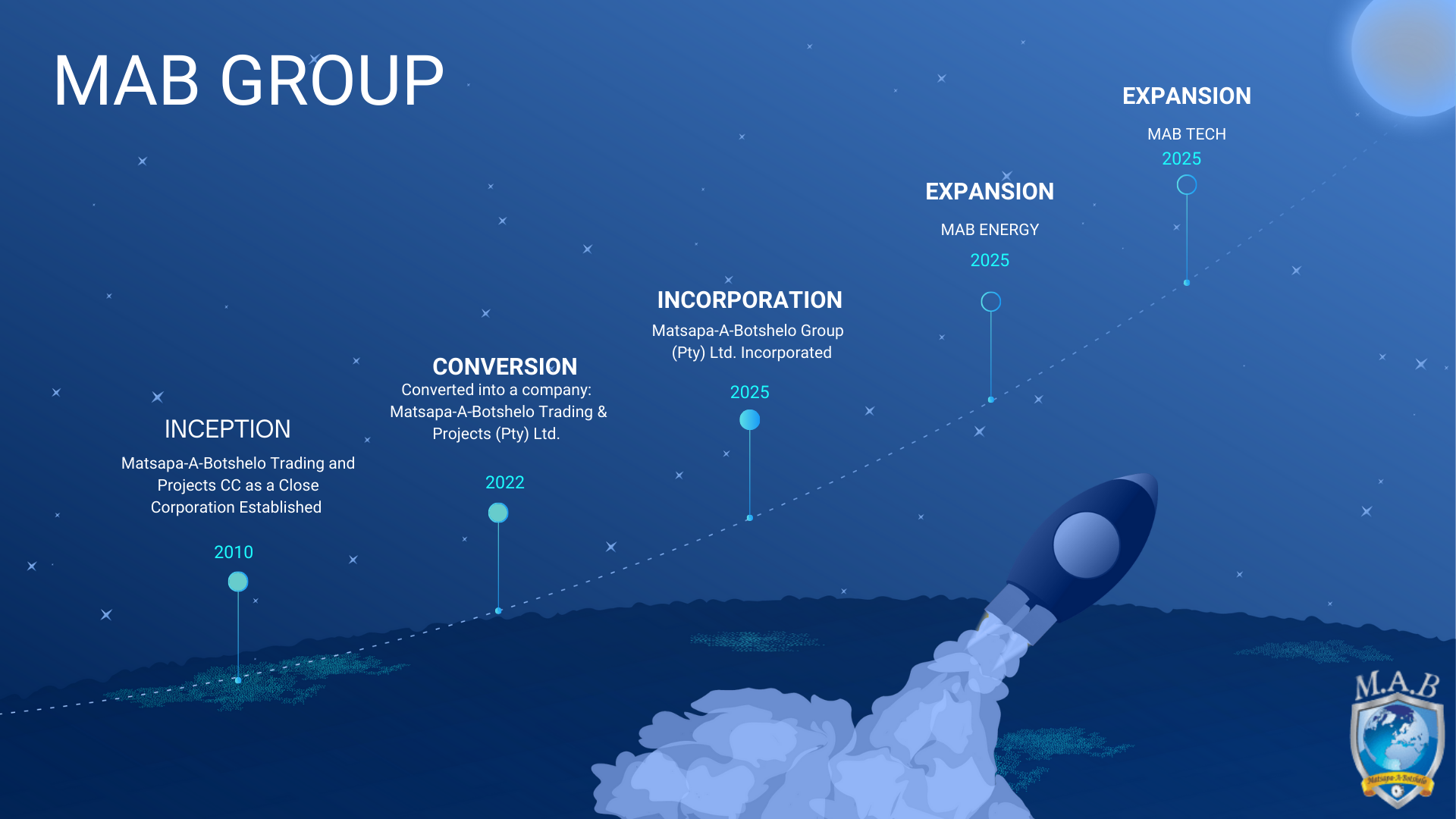 MAB GROUP

INCEPTION

Matsapa-A-Botshelo Trading and Projects CC as a Close Corporation Established

2010

CONVERSION

Converted into a company: Matsapa-A-Botshelo Trading & Projects (Pty) Ltd.

2022

INCORPORATION

Matsapa-A-Botshelo Group (Pty) Ltd. Incorporated

2025

EXPANSION

MAB ENERGY

2025

EXPANSION

MAB TECH

2025

M.A.B

Matsapa-A-Botshelo